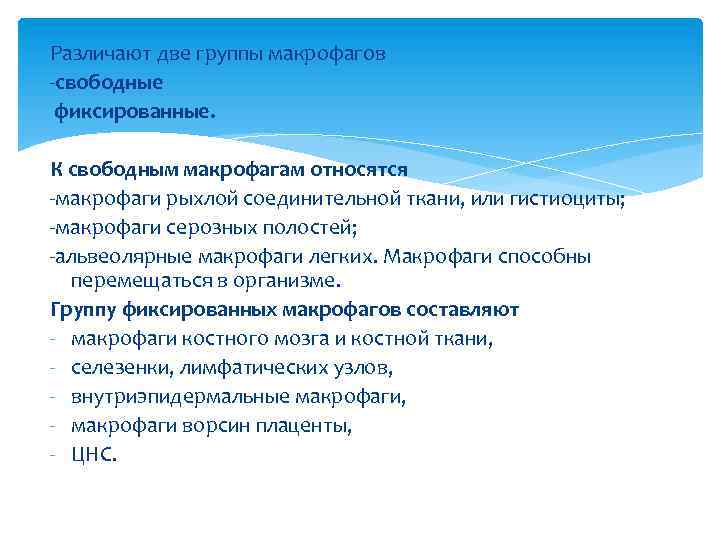 Различают две группы макрофагов
-свободные
фиксированные.

К свободным макрофагам относятся
-макрофаги рыхлой соединительной ткани, или гистиоциты;
-макрофаги серозных полостей;
-альвеолярные макрофаги легких. Макрофаги способны перемещаться в организме.
Группу фиксированных макрофагов составляют
- макрофаги костного мозга и костной ткани,
- селезенки, лимфатических узлов,
- внутриэпидермальные макрофаги,
- макрофаги ворсин плаценты,
- ЦНС.